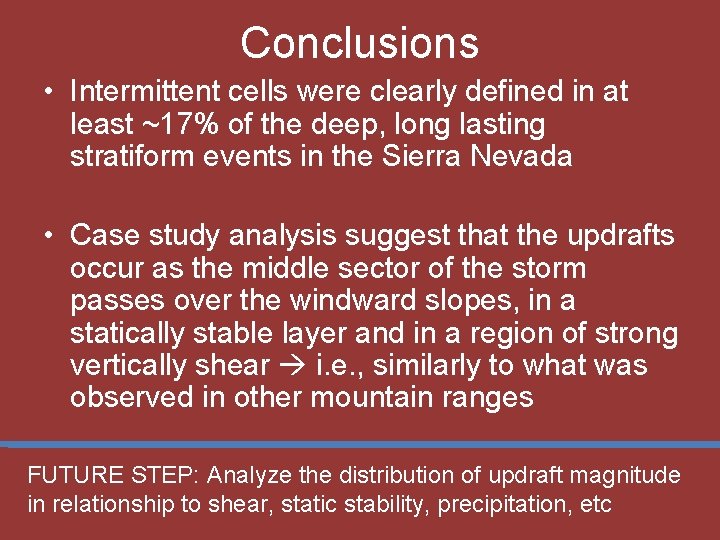 Conclusions

• Intermittent cells were clearly defined in at least ~17% of the deep, long lasting stratiform events in the Sierra Nevada

• Case study analysis suggest that the updrafts occur as the middle sector of the storm passes over the windward slopes, in a statically stable layer and in a region of strong vertically shear → i.e., similarly to what was observed in other mountain ranges

FUTURE STEP: Analyze the distribution of updraft magnitude in relationship to shear, static stability, precipitation, etc